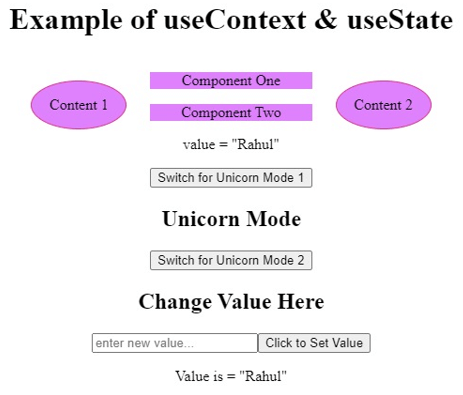 Example of useContext & useState

Content 1

Component One

Component Two

Content 2

value = "Rahul"

Switch for Unicorn Mode 1

Unicorn Mode

Switch for Unicorn Mode 2

Change Value Here

enter new value...

Click to Set Value

Value is = "Rahul"